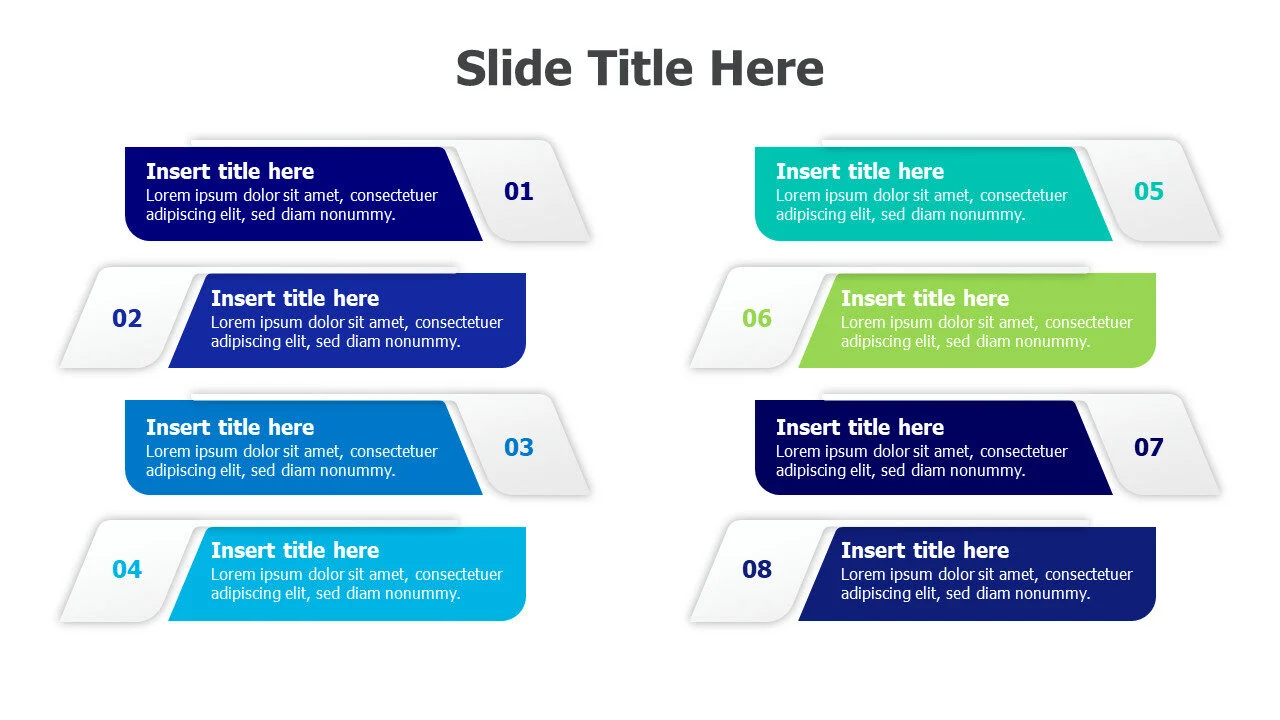 Slide Title Here

Insert title here
Lorem ipsum dolor sit amet, consectetuer adipiscing elit, sed diam nonummy.
01

02
Insert title here
Lorem ipsum dolor sit amet, consectetuer adipiscing elit, sed diam nonummy.

Insert title here
Lorem ipsum dolor sit amet, consectetuer adipiscing elit, sed diam nonummy.
03

04
Insert title here
Lorem ipsum dolor sit amet, consectetuer adipiscing elit, sed diam nonummy.

Insert title here
Lorem ipsum dolor sit amet, consectetuer adipiscing elit, sed diam nonummy.
05

06
Insert title here
Lorem ipsum dolor sit amet, consectetuer adipiscing elit, sed diam nonummy.

Insert title here
Lorem ipsum dolor sit amet, consectetuer adipiscing elit, sed diam nonummy.
07

08
Insert title here
Lorem ipsum dolor sit amet, consectetuer adipiscing elit, sed diam nonummy.